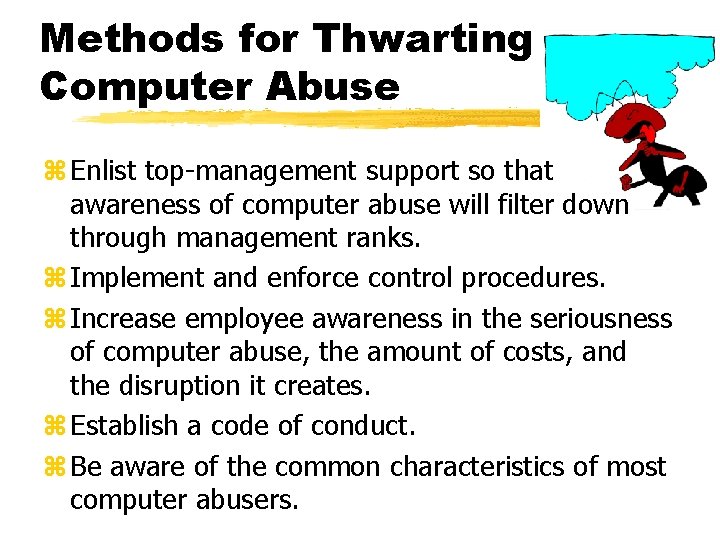 Methods for Thwarting Computer Abuse

⌘ Enlist top-management support so that awareness of computer abuse will filter down through management ranks.

⌘ Implement and enforce control procedures.

⌘ Increase employee awareness in the seriousness of computer abuse, the amount of costs, and the disruption it creates.

⌘ Establish a code of conduct.

⌘ Be aware of the common characteristics of most computer abusers.